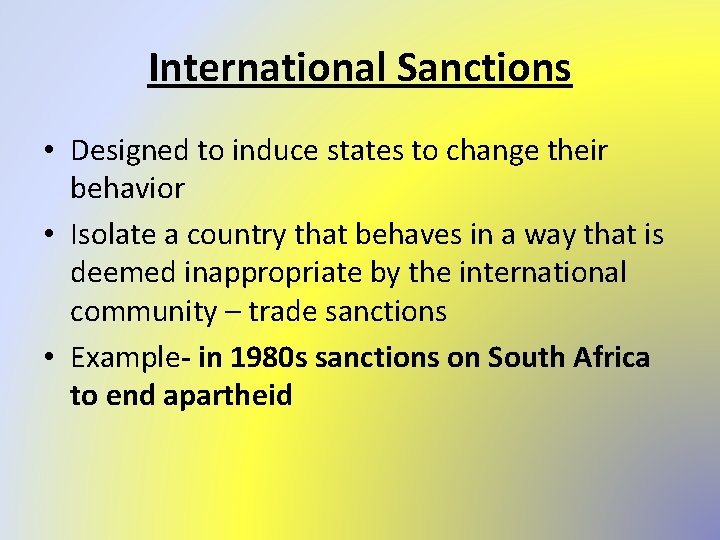 International Sanctions

• Designed to induce states to change their behavior
• Isolate a country that behaves in a way that is deemed inappropriate by the international community – trade sanctions
• Example- in 1980s sanctions on South Africa to end apartheid